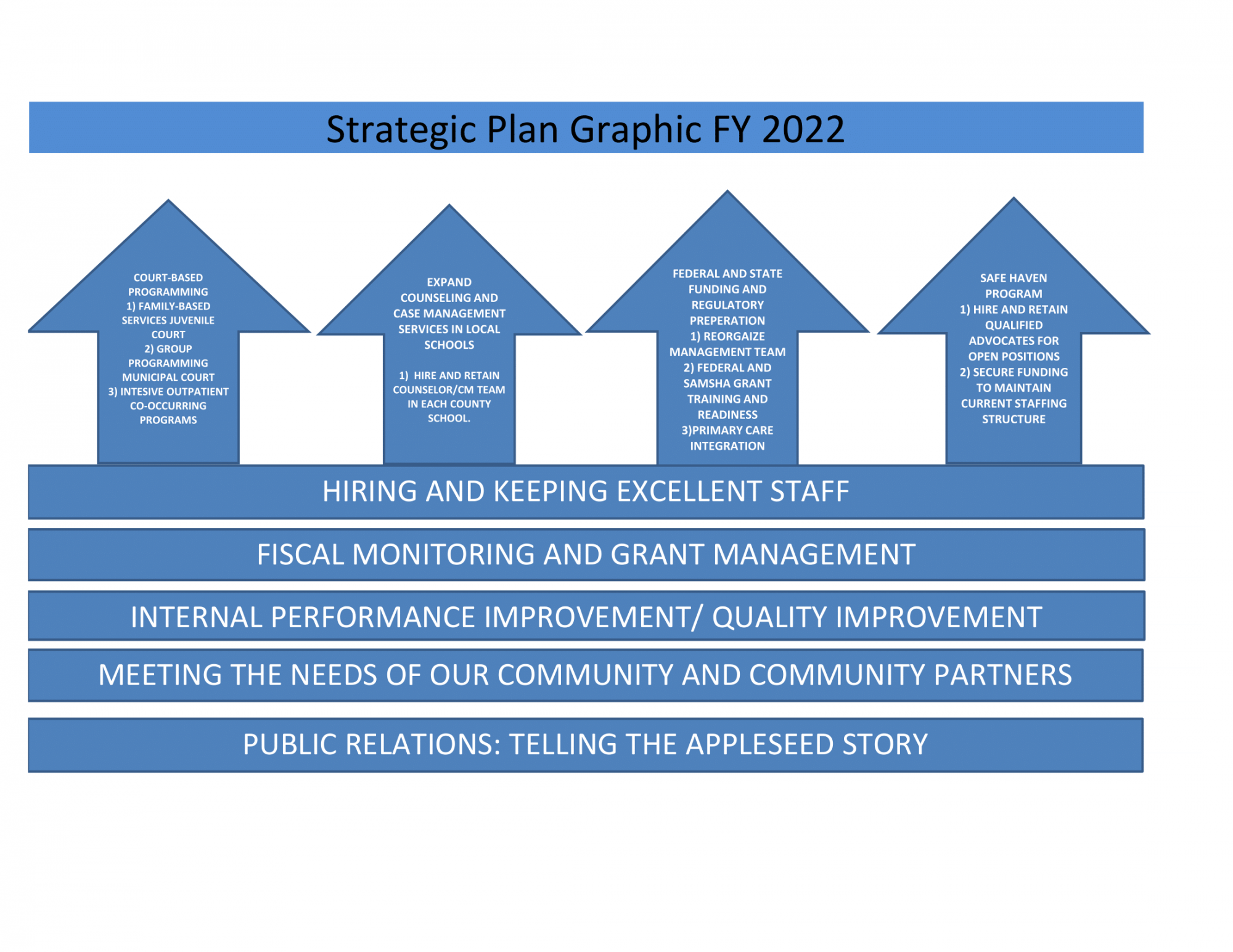 Strategic Plan Graphic FY 2022

COURT-BASED PROGRAMMING
1) FAMILY-BASED SERVICES JUVENILE COURT
2) GROUP PROGRAMMING MUNICIPAL COURT
3) INTESIVE OUTPATIENT CO-OCCURRING PROGRAMS

EXPAND COUNSELING AND CASE MANAGEMENT SERVICES IN LOCAL SCHOOLS

1) HIRE AND RETAIN COUNSELOR/CM TEAM IN EACH COUNTY SCHOOL.

FEDERAL AND STATE FUNDING AND REGULATORY PREPERATION
1) REORGAIZE MANAGEMENT TEAM
2) FEDERAL AND SAMSHA GRANT TRAINING AND READINESS
3)PRIMARY CARE INTEGRATION

SAFE HAVEN PROGRAM
1) HIRE AND RETAIN QUALIFIED ADVOCATES FOR OPEN POSITIONS
2) SECURE FUNDING TO MAINTAIN CURRENT STAFFING STRUCTURE

HIRING AND KEEPING EXCELLENT STAFF

FISCAL MONITORING AND GRANT MANAGEMENT

INTERNAL PERFORMANCE IMPROVEMENT/ QUALITY IMPROVEMENT

MEETING THE NEEDS OF OUR COMMUNITY AND COMMUNITY PARTNERS

PUBLIC RELATIONS: TELLING THE APPLESEED STORY